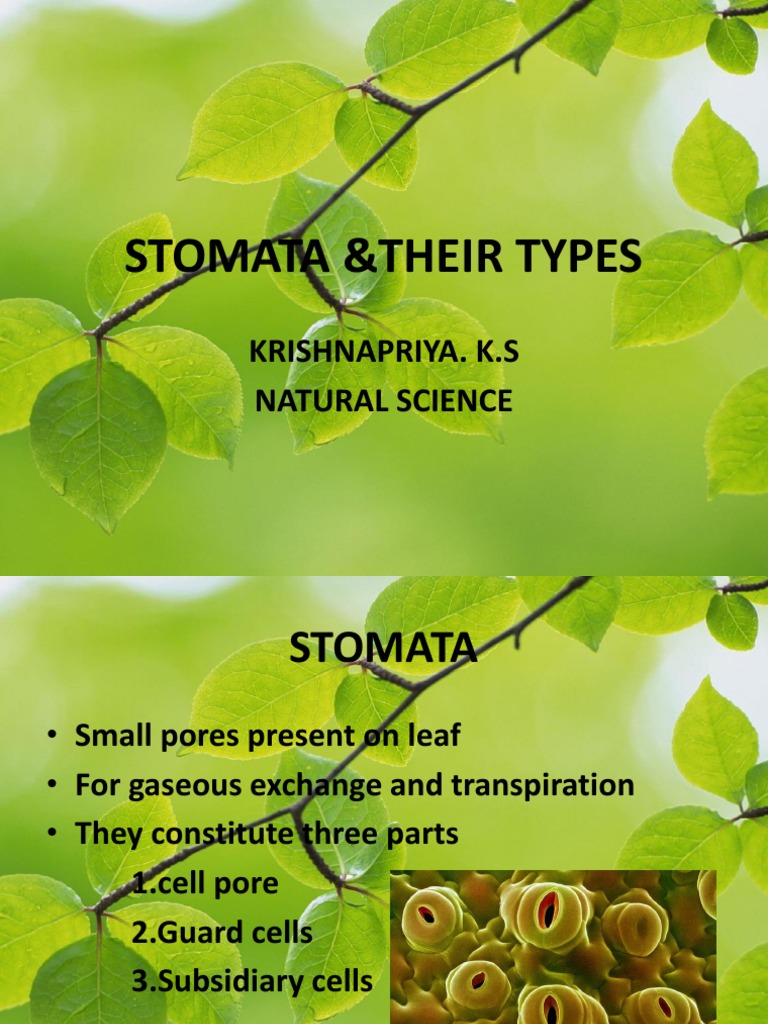 STOMATA &THEIR TYPES

KRISHNAPRIYA. K.S
NATURAL SCIENCE

STOMATA

• Small pores present on leaf
• For gaseous exchange and transpiration
• They constitute three parts
1.cell pore
2.Guard cells
3.Subsidiary cells